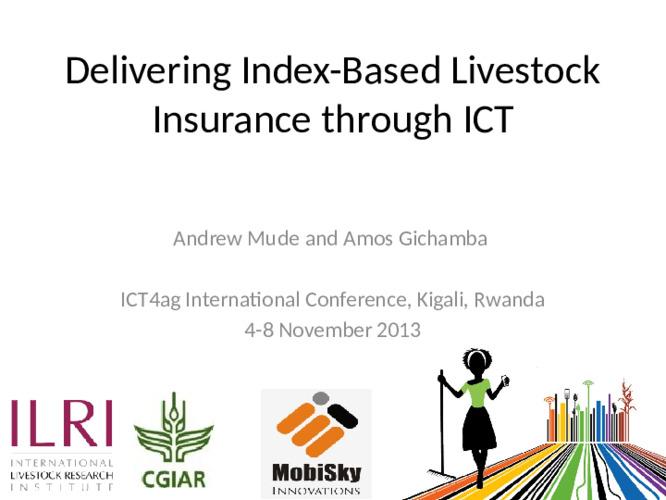 Delivering Index-Based Livestock Insurance through ICT

Andrew Mude and Amos Gichamba

ICT4ag International Conference, Kigali, Rwanda
4-8 November 2013

ILRI
INTERNATIONAL
LIVESTOCK RESEARCH
INSTITUTE

CGIAR

MobiSky
INNOVATIONS